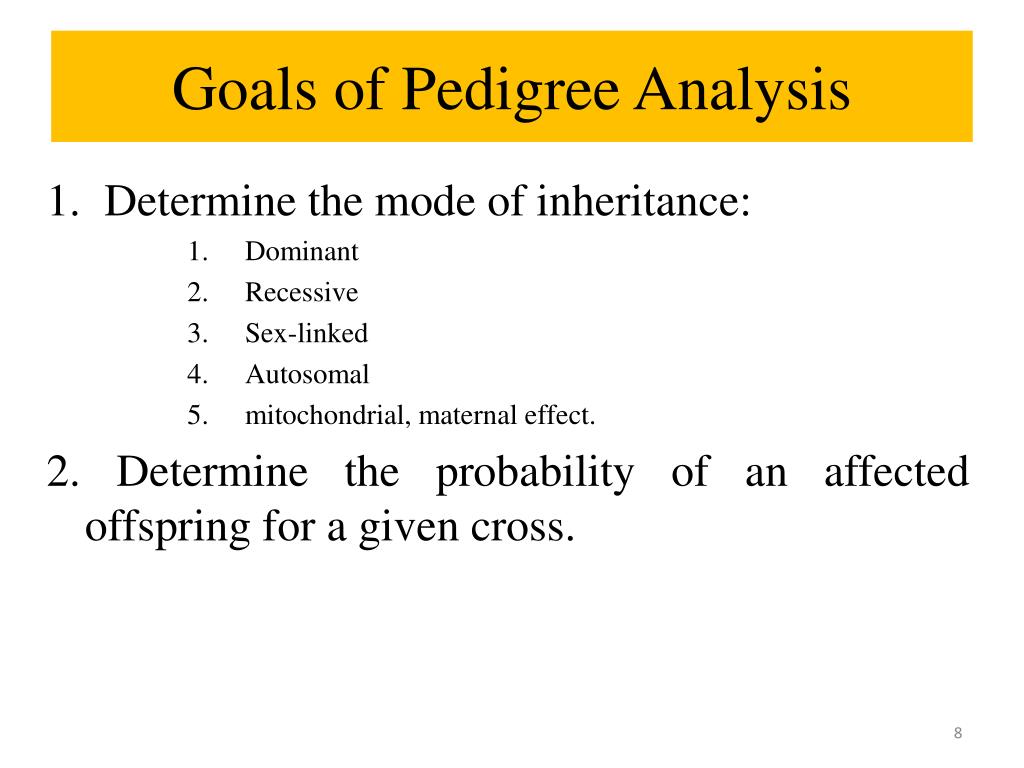 Goals of Pedigree Analysis

1. Determine the mode of inheritance:

1. Dominant
2. Recessive
3. Sex-linked
4. Autosomal
5. mitochondrial, maternal effect.

2. Determine the probability of an affected offspring for a given cross.

8